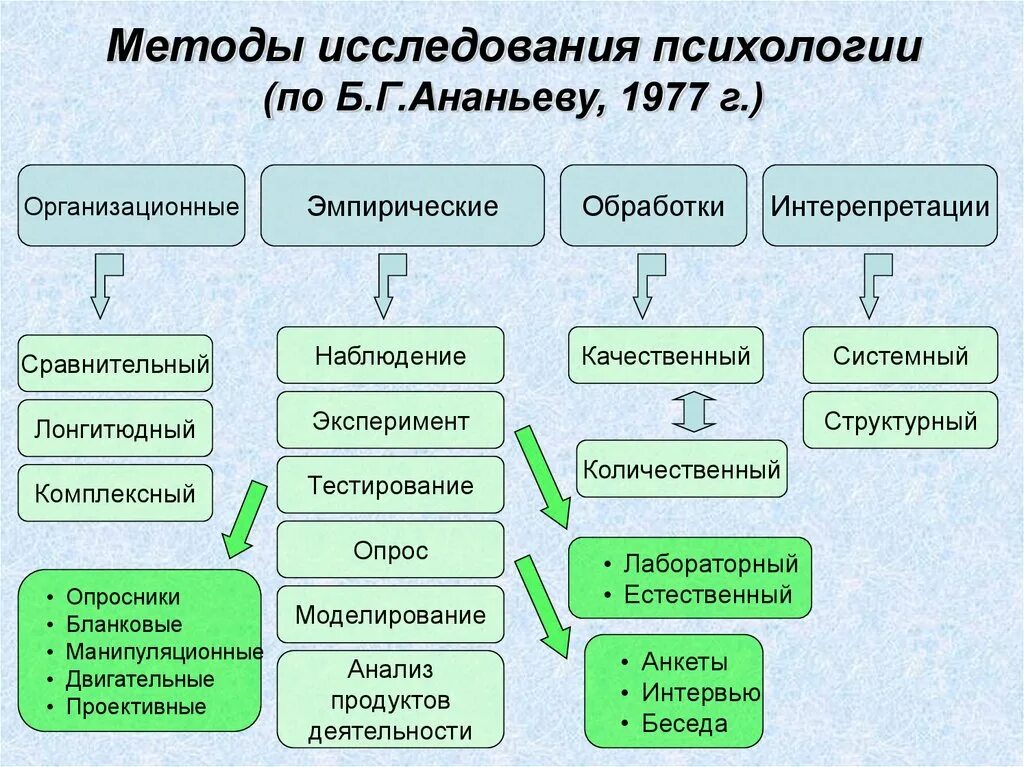 Методы исследования психологии
(по Б.Г.Ананьеву, 1977 г.)

Организационные

Эмпирические

Обработки

Интерепретации

Сравнительный

Лонгитюдный

Комплексный

Наблюдение

Эксперимент

Тестирование

Опрос

Моделирование

Анализ продуктов деятельности

Качественный

Количественный

Системный

Структурный

• Опросники
• Бланковые
• Манипуляционные
• Двигательные
• Проективные

• Лабораторный
• Естественный

• Анкеты
• Интервью
• Беседа